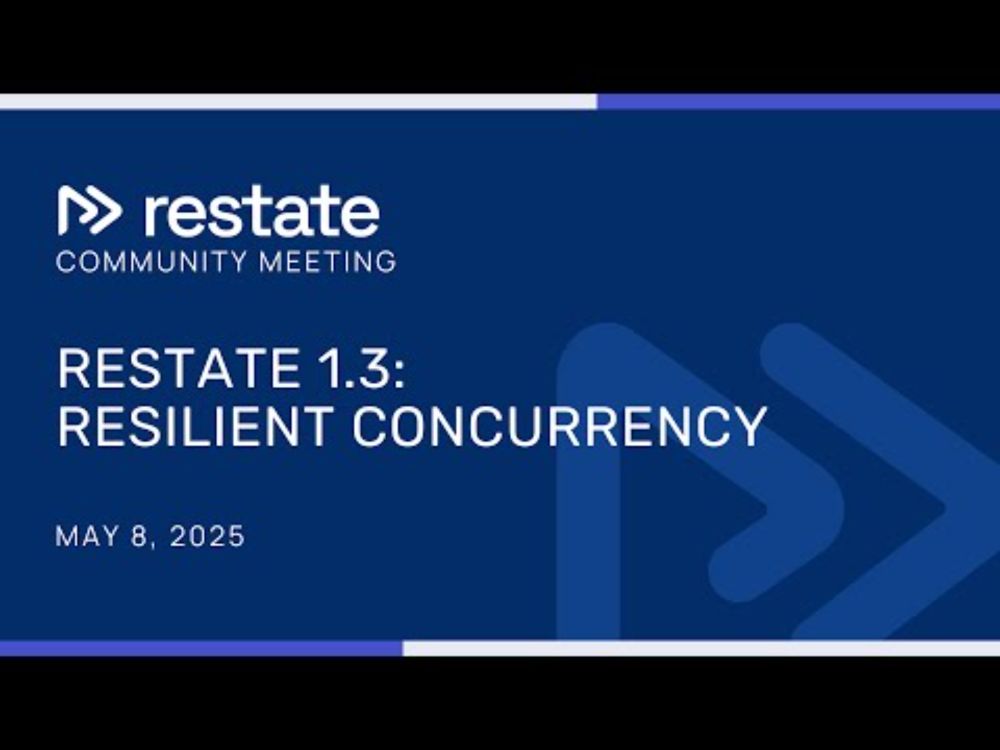 restate
COMMUNITY MEETING

RESTATE 1.3:
RESILIENT CONCURRENCY

MAY 8, 2025